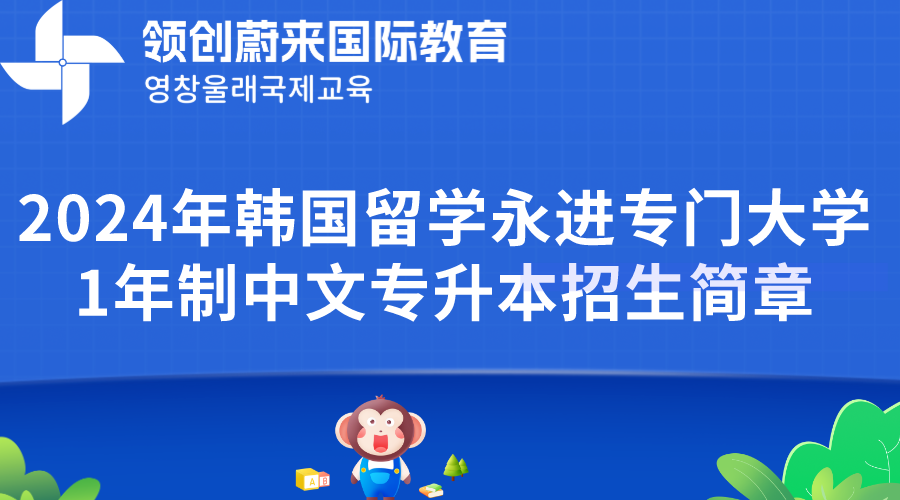 领创蔚来国际教育
영창울래국제교육

2024年韩国留学永进专门大学
1年制中文专升本招生简章

A B